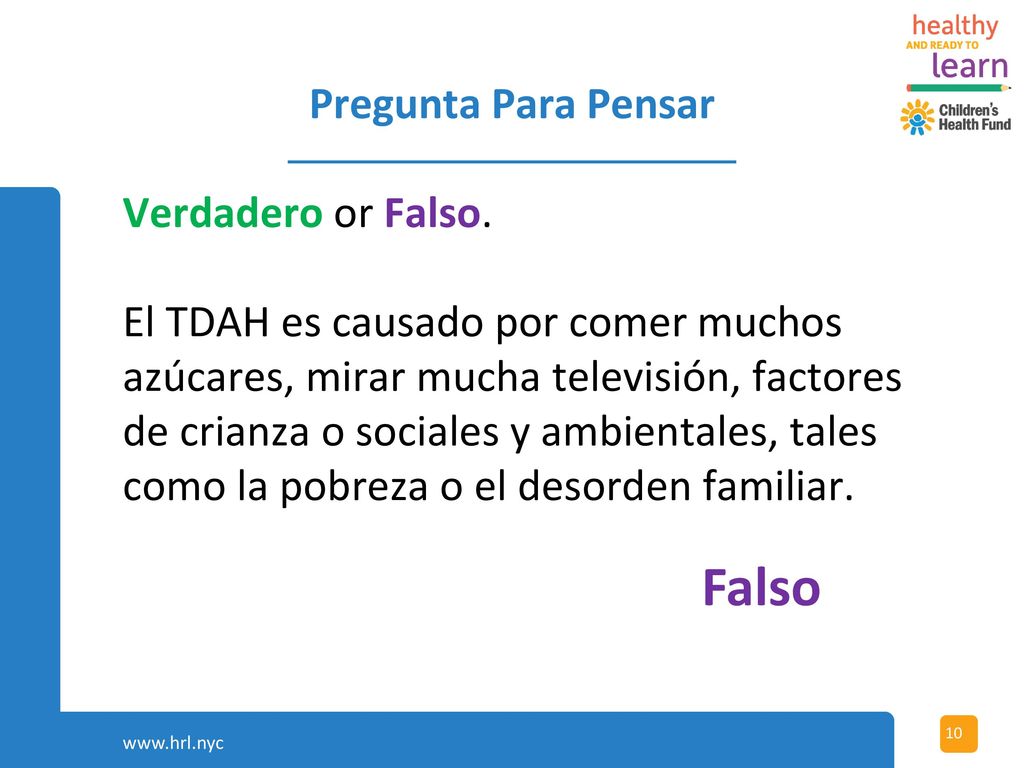 healthy
AND READY TO
learn

Children's
Health Fund

Pregunta Para Pensar

Verdadero or Falso.

El TDAH es causado por comer muchos azúcares, mirar mucha televisión, factores de crianza o sociales y ambientales, tales como la pobreza o el desorden familiar.

Falso

www.hrl.nyc

10